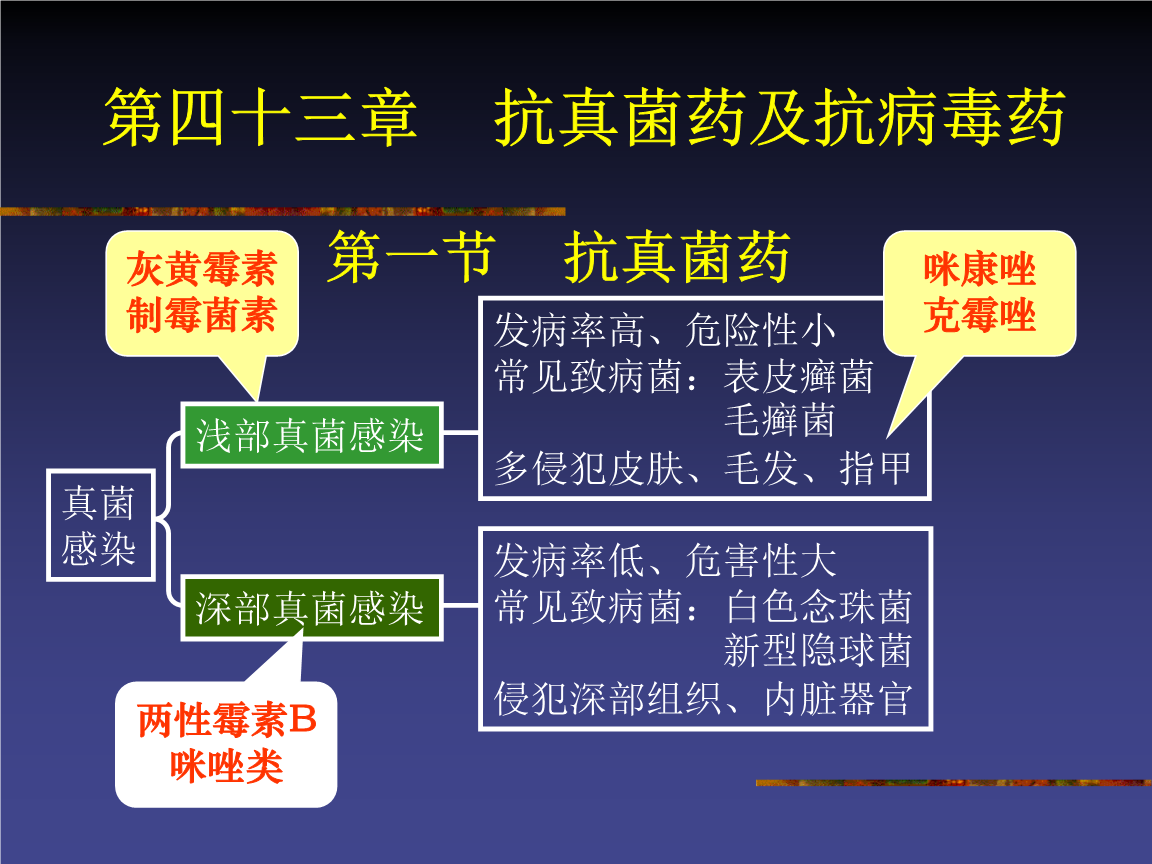 第四十三章　抗真菌药及抗病毒药

第一节　抗真菌药

灰黄霉素
制霉菌素

咪康唑
克霉唑

真菌感染

浅部真菌感染

发病率高、危险性小
常见致病菌：表皮癣菌
毛癣菌
多侵犯皮肤、毛发、指甲

深部真菌感染

发病率低、危害性大
常见致病菌：白色念珠菌
新型隐球菌
侵犯深部组织、内脏器官

两性霉素B
咪唑类